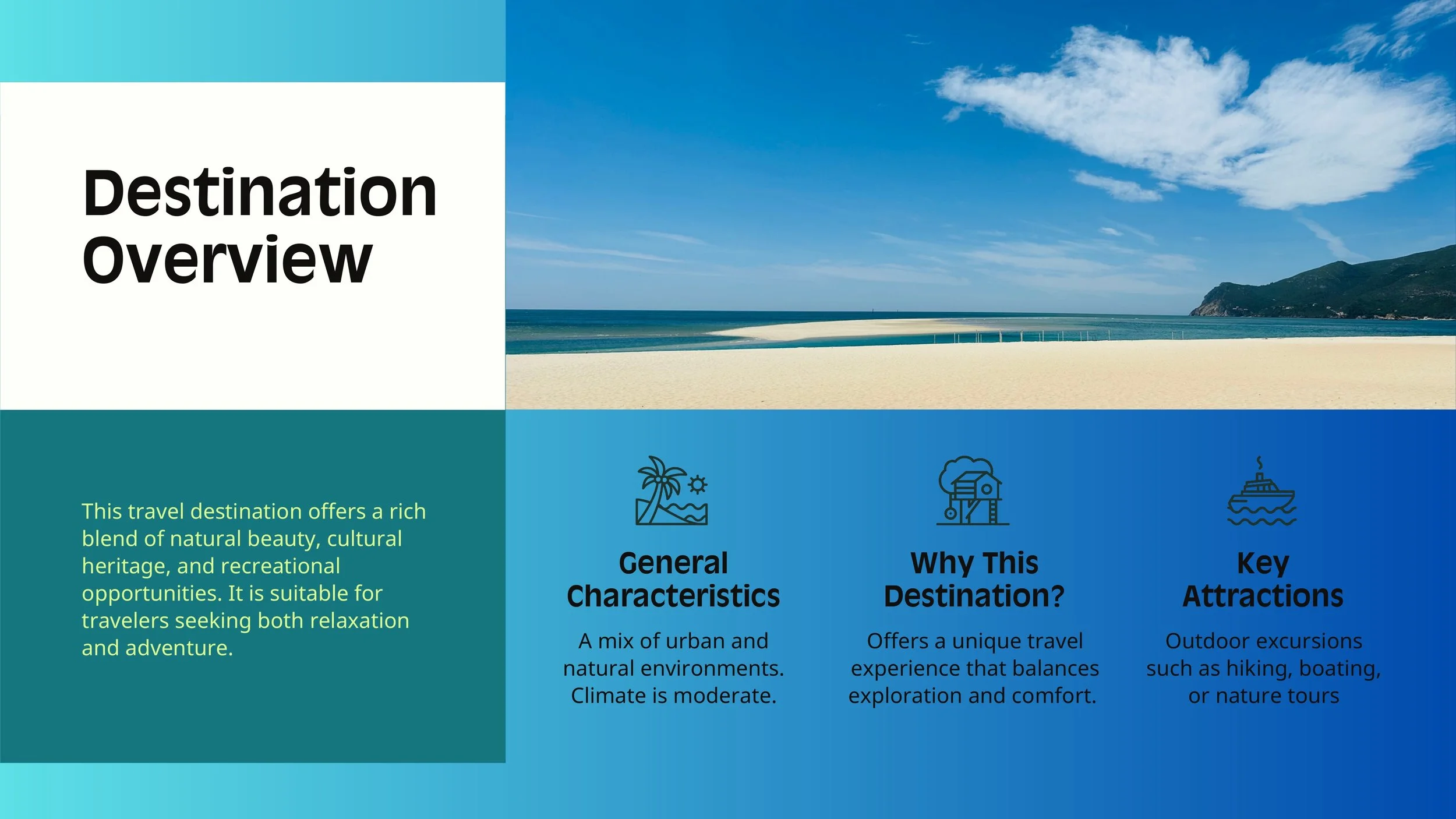 Destination Overview

This travel destination offers a rich blend of natural beauty, cultural heritage, and recreational opportunities. It is suitable for travelers seeking both relaxation and adventure.

General Characteristics

A mix of urban and natural environments. Climate is moderate.

Why This Destination?

Offers a unique travel experience that balances exploration and comfort.

Key Attractions

Outdoor excursions such as hiking, boating, or nature tours